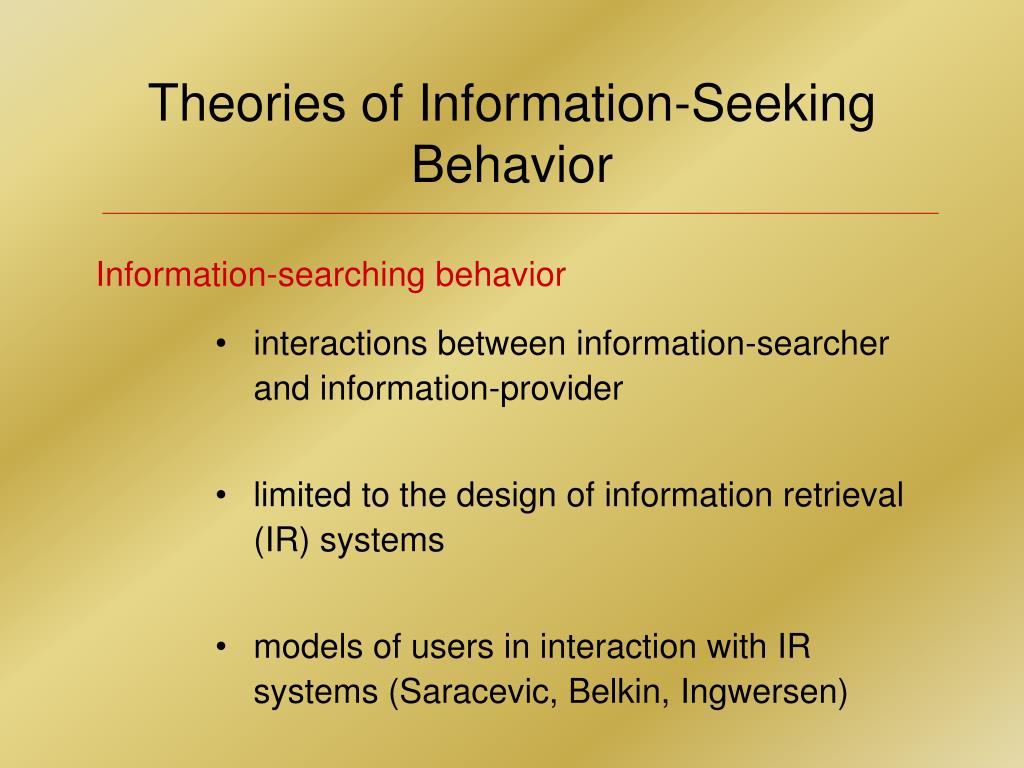 Theories of Information-Seeking Behavior

Information-searching behavior

• interactions between information-searcher and information-provider

• limited to the design of information retrieval (IR) systems

• models of users in interaction with IR systems (Saracevic, Belkin, Ingwersen)